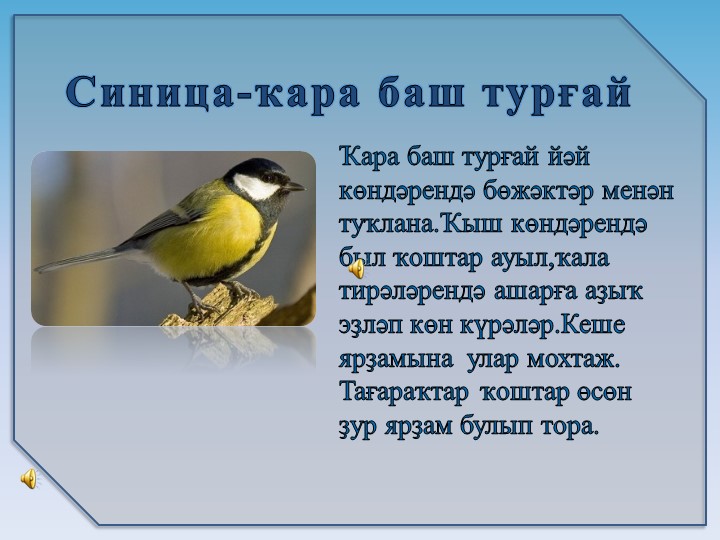 Синица-ҡара баш турғай

Ҡара баш турғай йәй көндәрендә бөжәктәр менән туҡлана.Ҡыш көндәрендә был ҡоштар ауыл,ҡала тирәләрендә ашарға аҙыҡ эҙләп көн күрәләр.Кеше ярҙамына улар мохтаж. Тағараҡтар ҡоштар өсөн ҙур ярҙам булып тора.